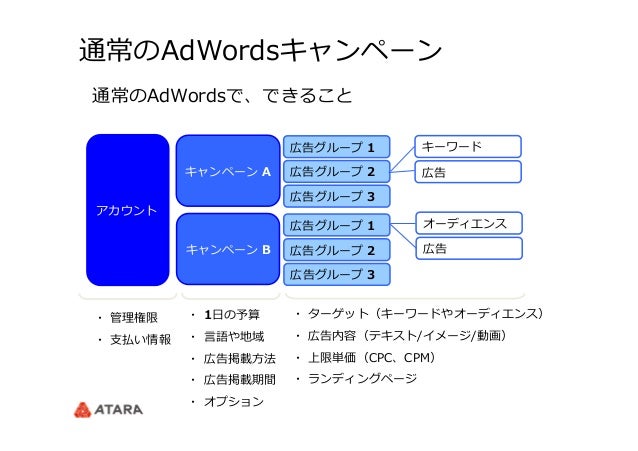 通常のAdWordsキャンペーン

通常のAdWordsで、できること

アカウント

キャンペーン A

キャンペーン B

広告グループ 1
広告グループ 2
広告グループ 3

広告グループ 1
広告グループ 2
広告グループ 3

キーワード
広告

オーディエンス
広告

・ 管理権限
・ 支払い情報

・ 1日の予算
・ 言語や地域
・ 広告掲載方法
・ 広告掲載期間
・ オプション

・ ターゲット（キーワードやオーディエンス）
・ 広告内容（テキスト/イメージ/動画）
・ 上限単価（CPC、CPM）
・ ランディングページ

ATARA